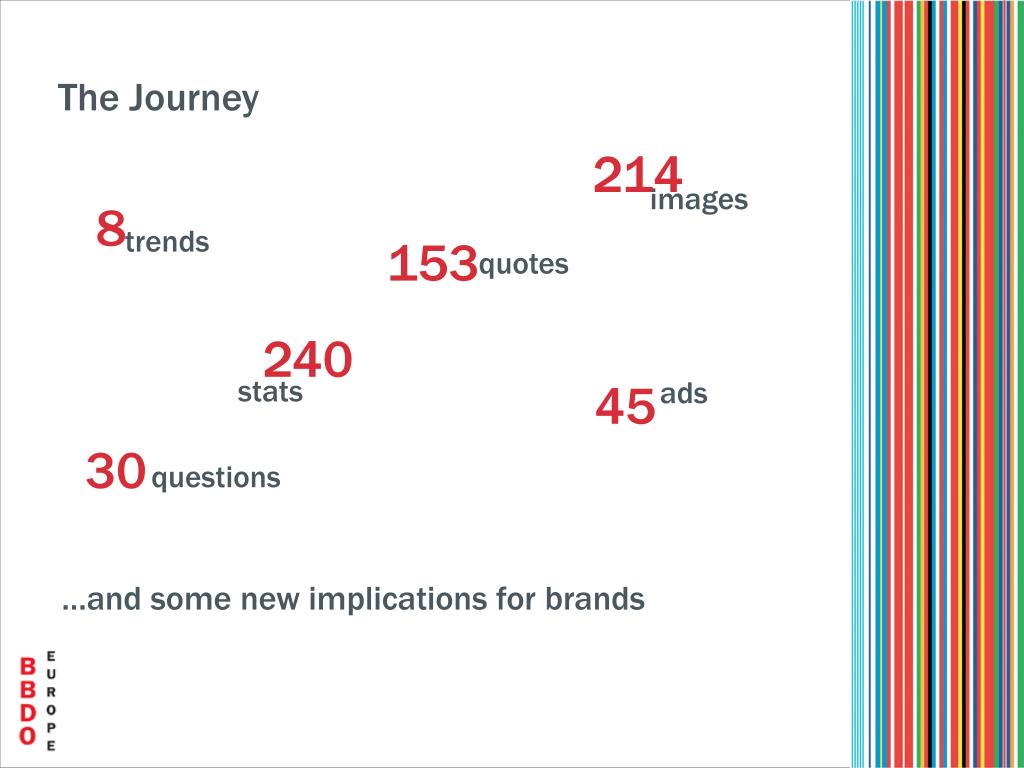 The Journey

214 images

8 trends

153 quotes

240 stats

45 ads

30 questions

…and some new implications for brands

BBDO EUROPE